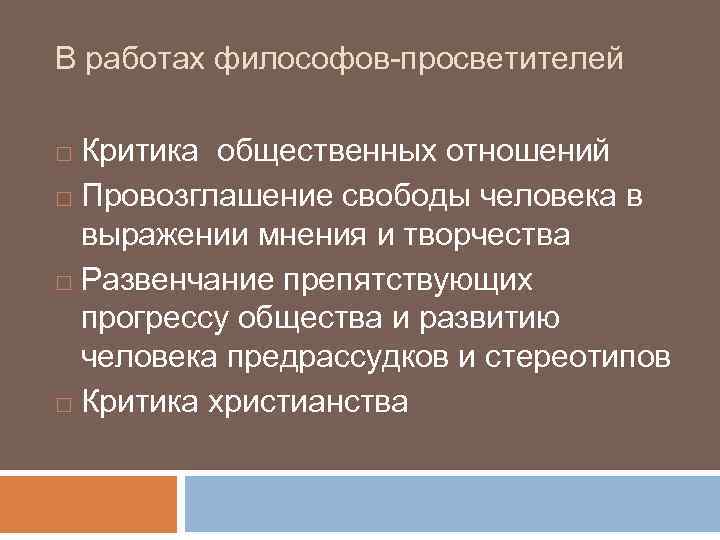 В работах философов-просветителей

□ Критика общественных отношений
□ Провозглашение свободы человека в выражении мнения и творчества
□ Развенчание препятствующих прогрессу общества и развитию человека предрассудков и стереотипов
□ Критика христианства